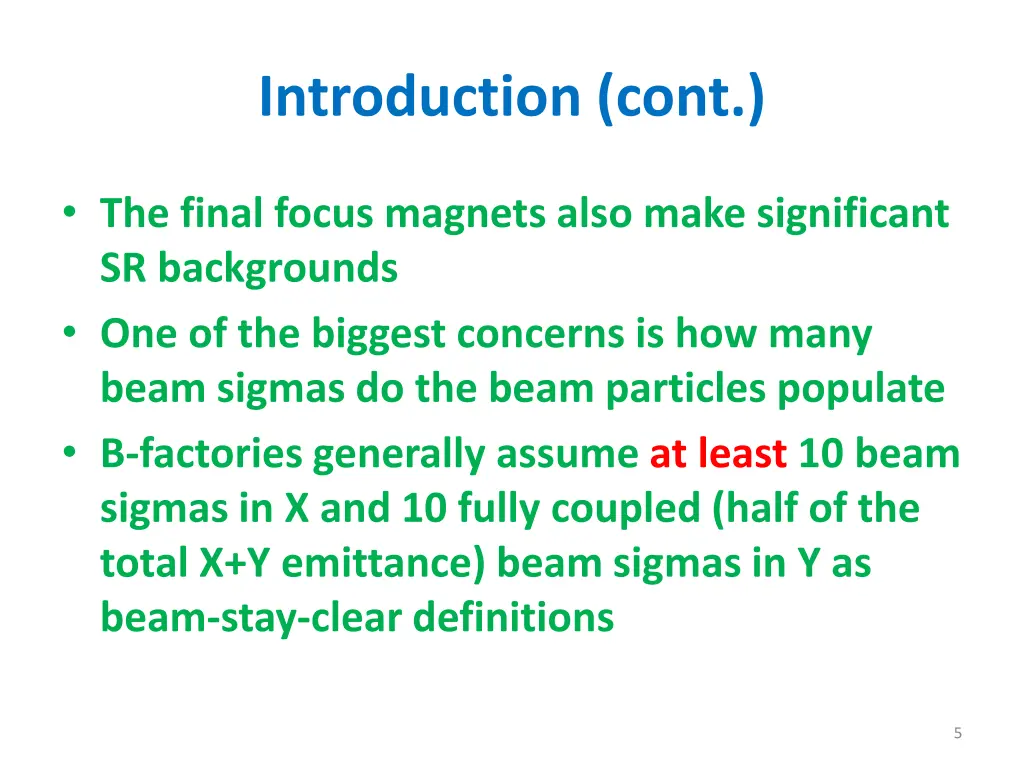 Introduction (cont.)

• The final focus magnets also make significant SR backgrounds
• One of the biggest concerns is how many beam sigmas do the beam particles populate
• B-factories generally assume at least 10 beam sigmas in X and 10 fully coupled (half of the total X+Y emittance) beam sigmas in Y as beam-stay-clear definitions

5